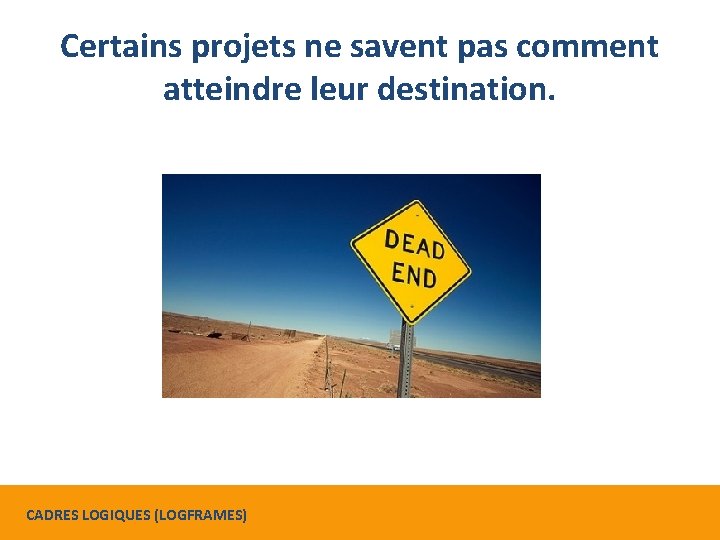 Certains projets ne savent pas comment atteindre leur destination.

DEAD END

CADRES LOGIQUES (LOGFRAMES)